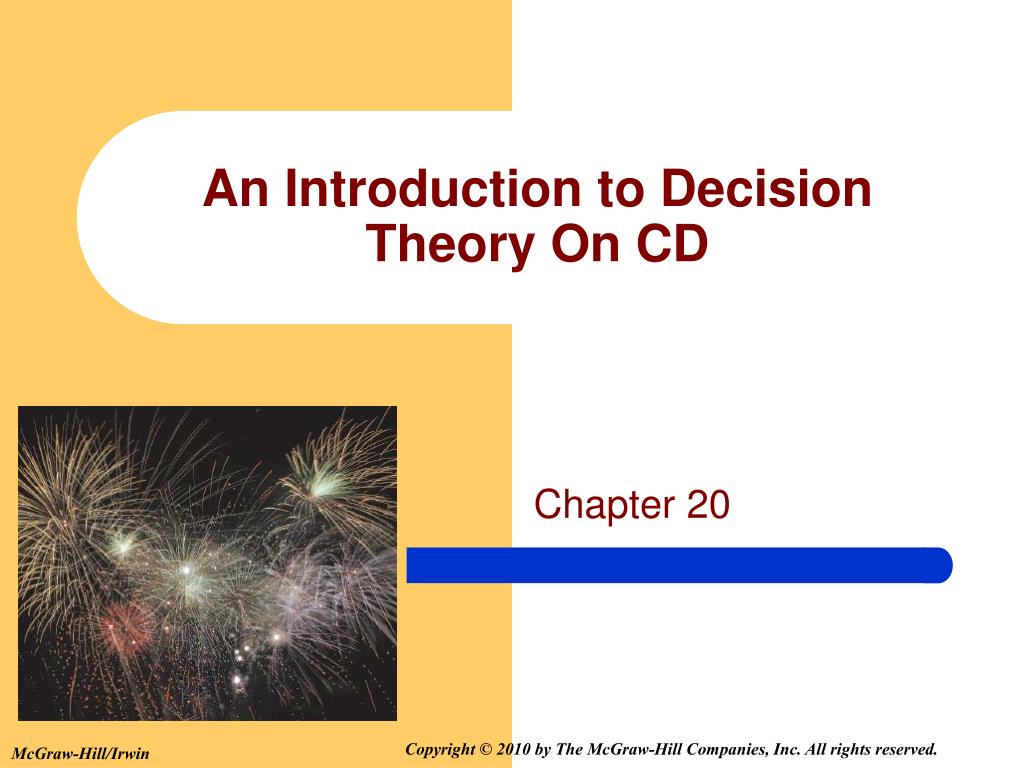 An Introduction to Decision Theory On CD

Chapter 20

McGraw-Hill/Irwin

Copyright © 2010 by The McGraw-Hill Companies, Inc. All rights reserved.